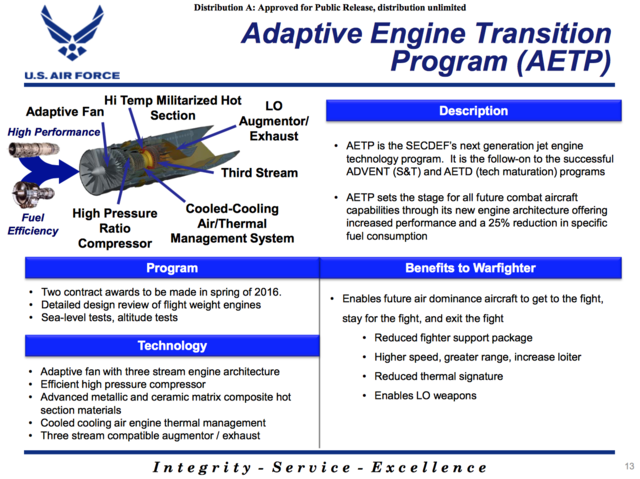 Distribution A: Approved for Public Release, distribution unlimited

U.S. AIR FORCE

Adaptive Engine Transition Program (AETP)

Adaptive Fan

Hi Temp Militarized Hot Section

LO Augmentor/ Exhaust

High Performance

Third Stream

Fuel Efficiency

High Pressure Ratio Compressor

Cooled-Cooling Air/Thermal Management System

Description

• AETP is the SECDEF's next generation jet engine technology program. It is the follow-on to the successful ADVENT (S&T) and AETD (tech maturation) programs

• AETP sets the stage for all future combat aircraft capabilities through its new engine architecture offering increased performance and a 25% reduction in specific fuel consumption

Program

• Two contract awards to be made in spring of 2016.
• Detailed design review of flight weight engines
• Sea-level tests, altitude tests

Technology

• Adaptive fan with three stream engine architecture
• Efficient high pressure compressor
• Advanced metallic and ceramic matrix composite hot section materials
• Cooled cooling air engine thermal management
• Three stream compatible augmentor / exhaust

Benefits to Warfighter

• Enables future air dominance aircraft to get to the fight, stay for the fight, and exit the fight
• Reduced fighter support package
• Higher speed, greater range, increase loiter
• Reduced thermal signature
• Enables LO weapons

Integrity - Service - Excellence

13